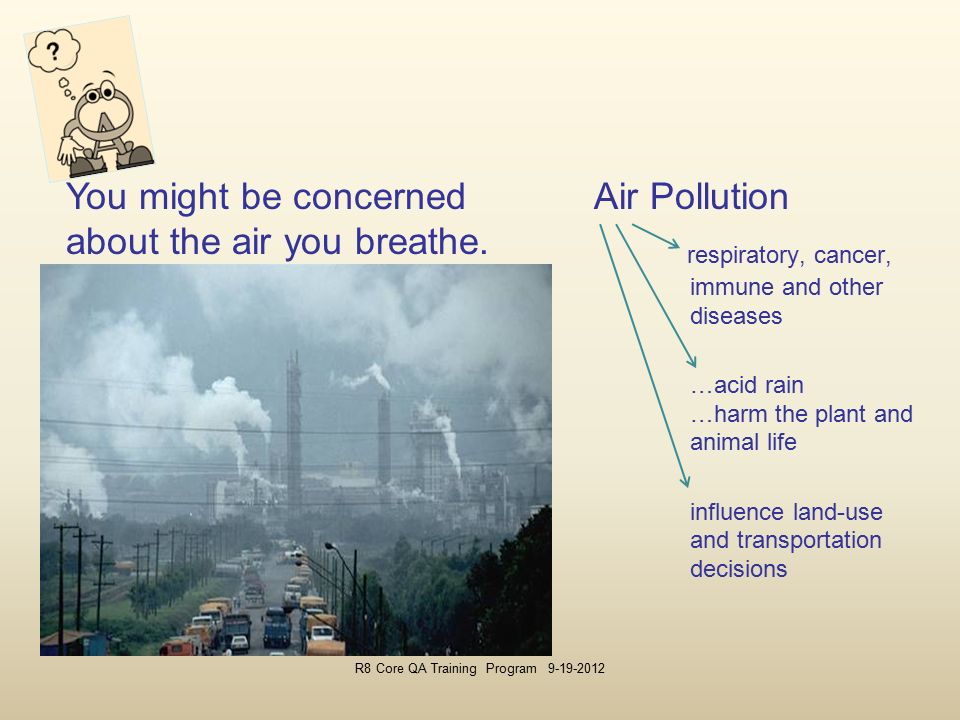 ?

You might be concerned about the air you breathe.

Air Pollution

respiratory, cancer, immune and other diseases

…acid rain
…harm the plant and animal life

influence land-use and transportation decisions

R8 Core QA Training Program 9-19-2012